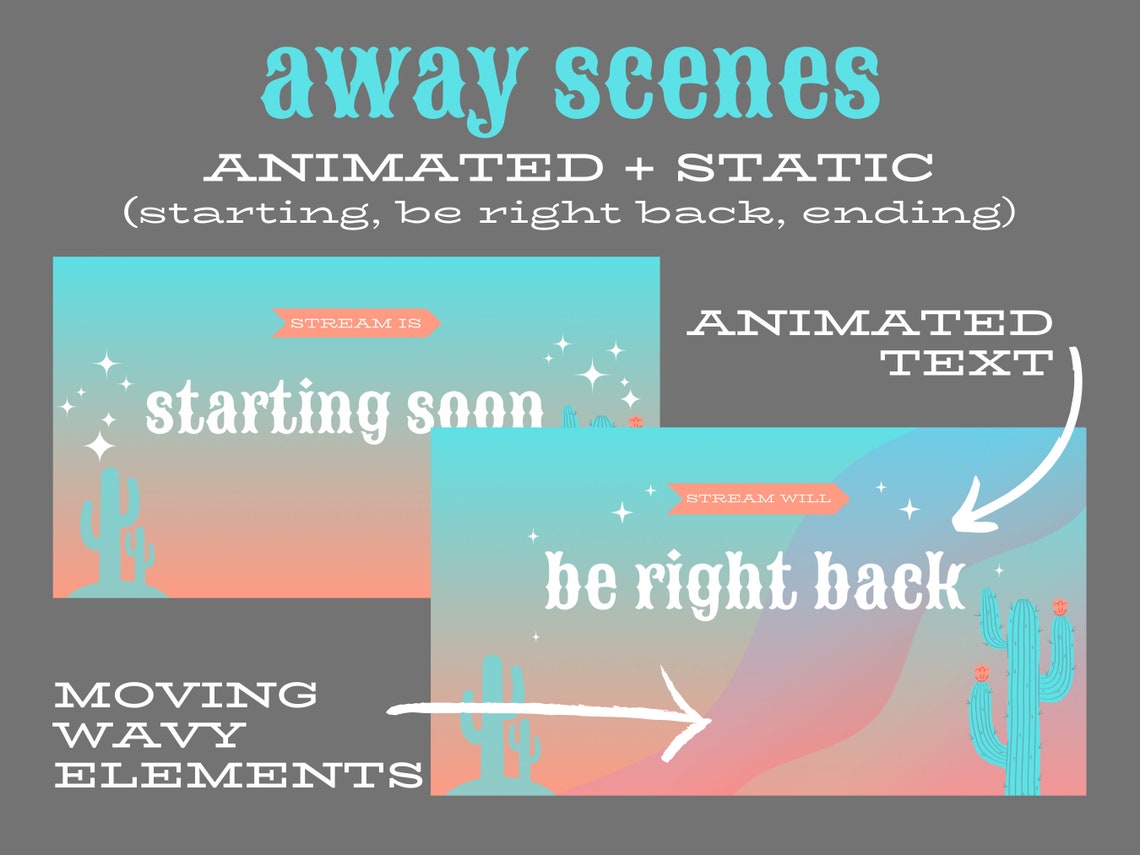 away scenes
ANIMATED + STATIC
(starting, be right back, ending)

STREAM IS
starting soon

ANIMATED TEXT

STREAM WILL
be right back

MOVING WAVY ELEMENTS